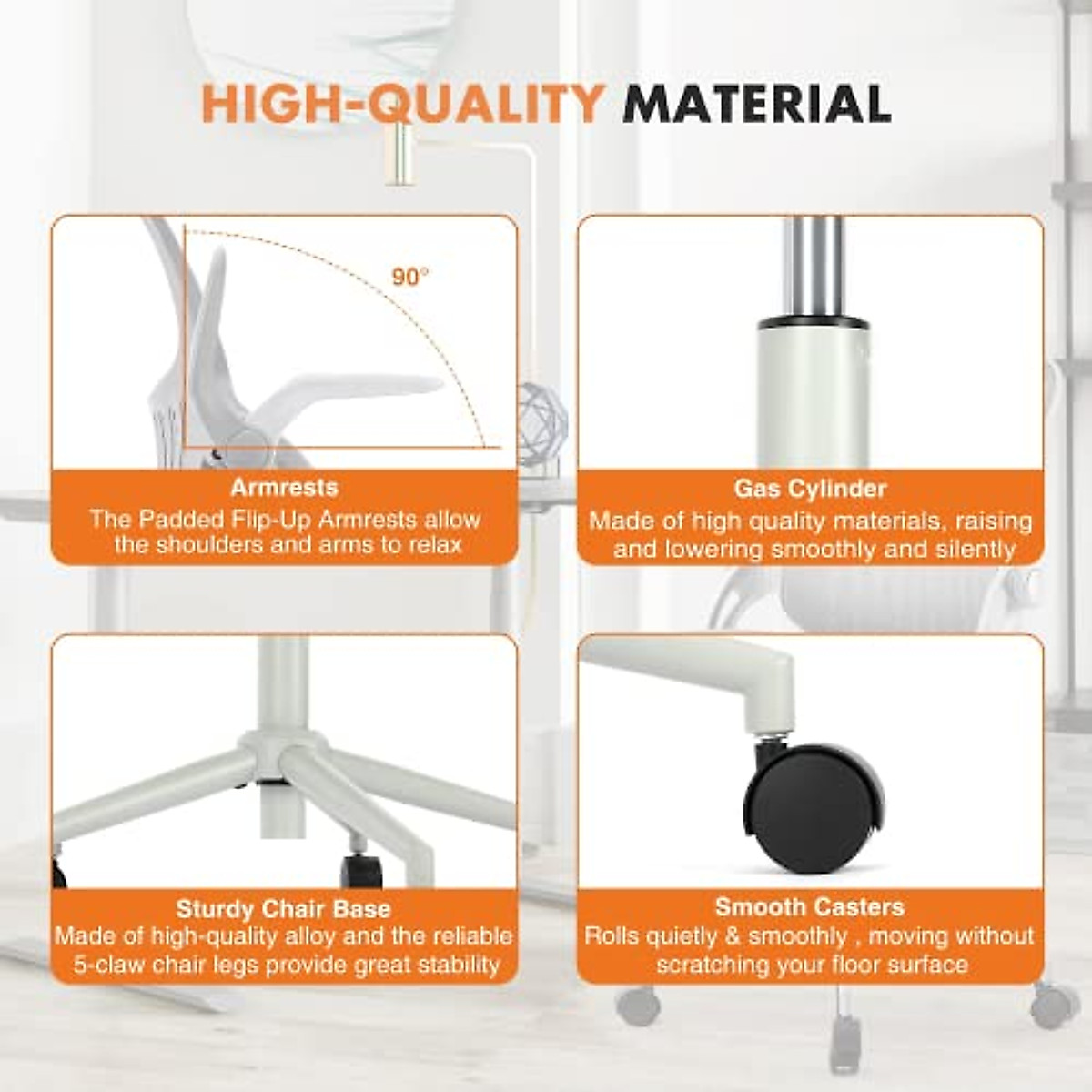 HIGH-QUALITY MATERIAL

90°

Armrests
The Padded Flip-Up Armrests allow the shoulders and arms to relax

Gas Cylinder
Made of high quality materials, raising and lowering smoothly and silently

Sturdy Chair Base
Made of high-quality alloy and the reliable 5-claw chair legs provide great stability

Smooth Casters
Rolls quietly & smoothly , moving without scratching your floor surface